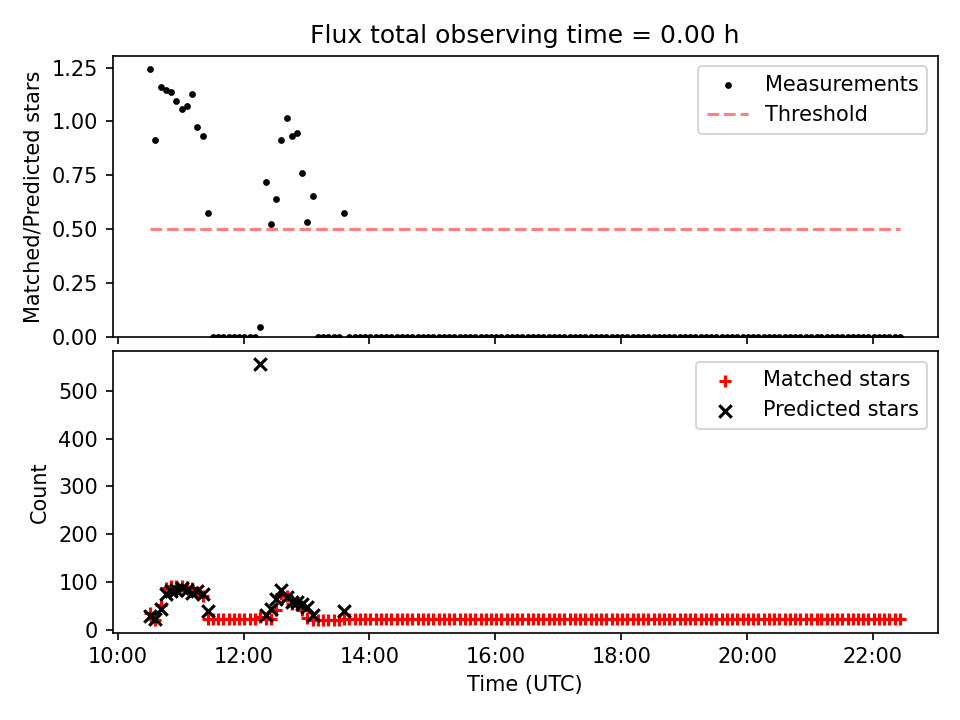 Flux total observing time = 0.00 h

Matched/Predicted stars

1.25
1.00
0.75
0.50
0.25
0.00

Measurements
Threshold

Count

500
400
300
200
100
0

Matched stars
Predicted stars

10:00 12:00 14:00 16:00 18:00 20:00 22:00

Time (UTC)